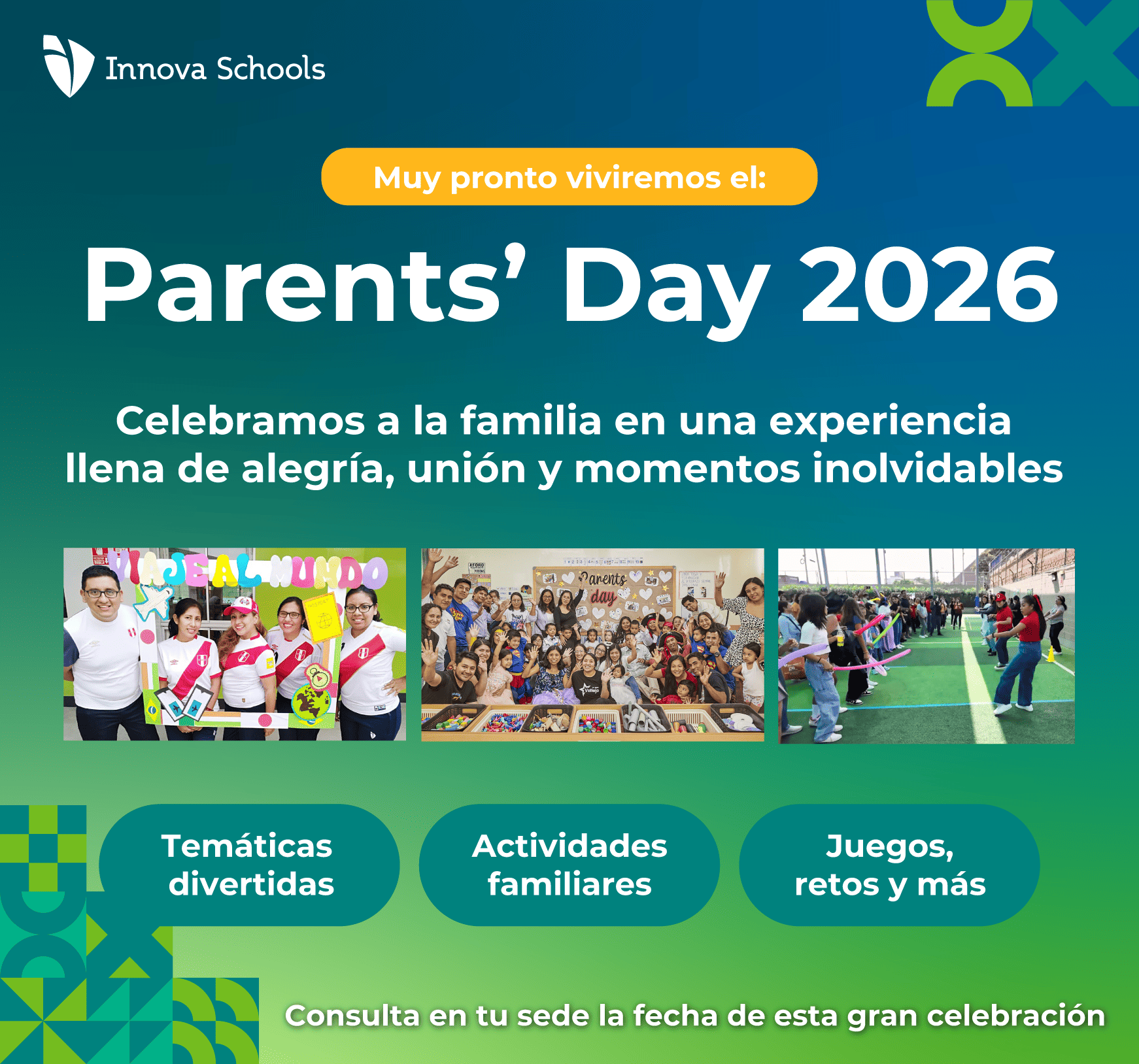 Innova Schools

Muy pronto viviremos el:

Parents' Day 2026

Celebramos a la familia en una experiencia llena de alegría, unión y momentos inolvidables

VIAJE AL MUNDO

Parents day

Temáticas divertidas

Actividades familiares

Juegos, retos y más

Consulta en tu sede la fecha de esta gran celebración